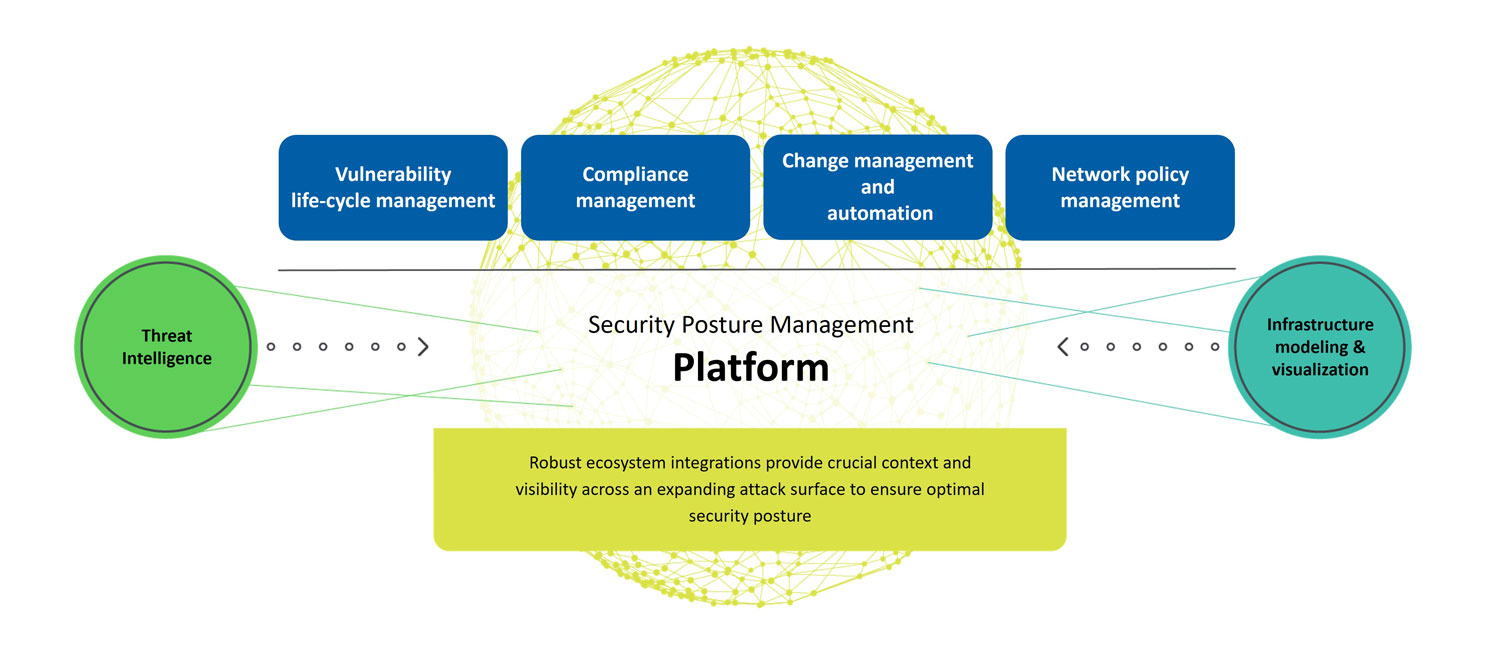 Vulnerability life-cycle management

Compliance management

Change management and automation

Network policy management

Threat Intelligence

Security Posture Management
Platform

Infrastructure modeling & visualization

Robust ecosystem integrations provide crucial context and visibility across an expanding attack surface to ensure optimal security posture